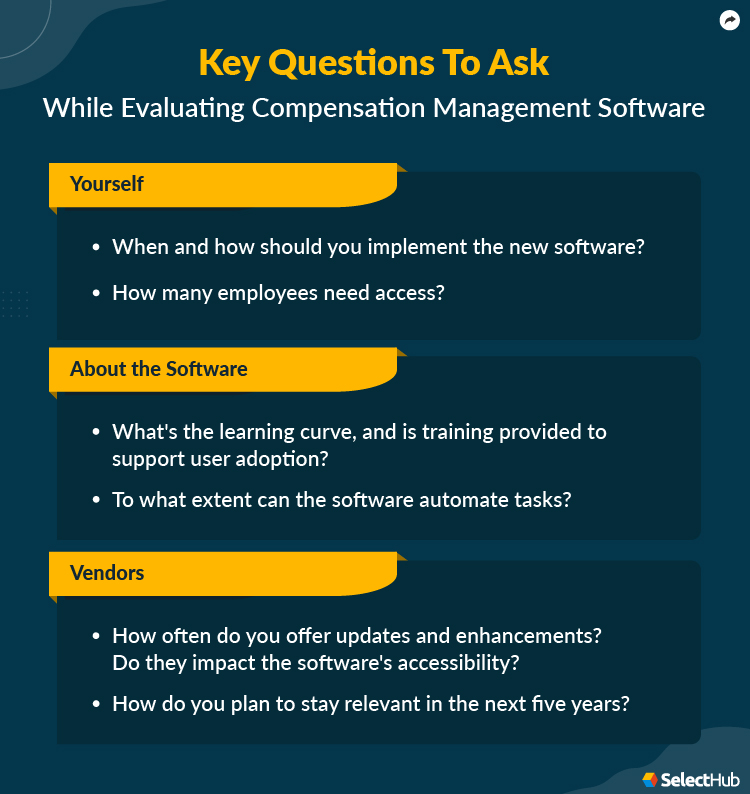 Key Questions To Ask
While Evaluating Compensation Management Software

Yourself

• When and how should you implement the new software?

• How many employees need access?

About the Software

• What's the learning curve, and is training provided to support user adoption?

• To what extent can the software automate tasks?

Vendors

• How often do you offer updates and enhancements? Do they impact the software's accessibility?

• How do you plan to stay relevant in the next five years?

SelectHub